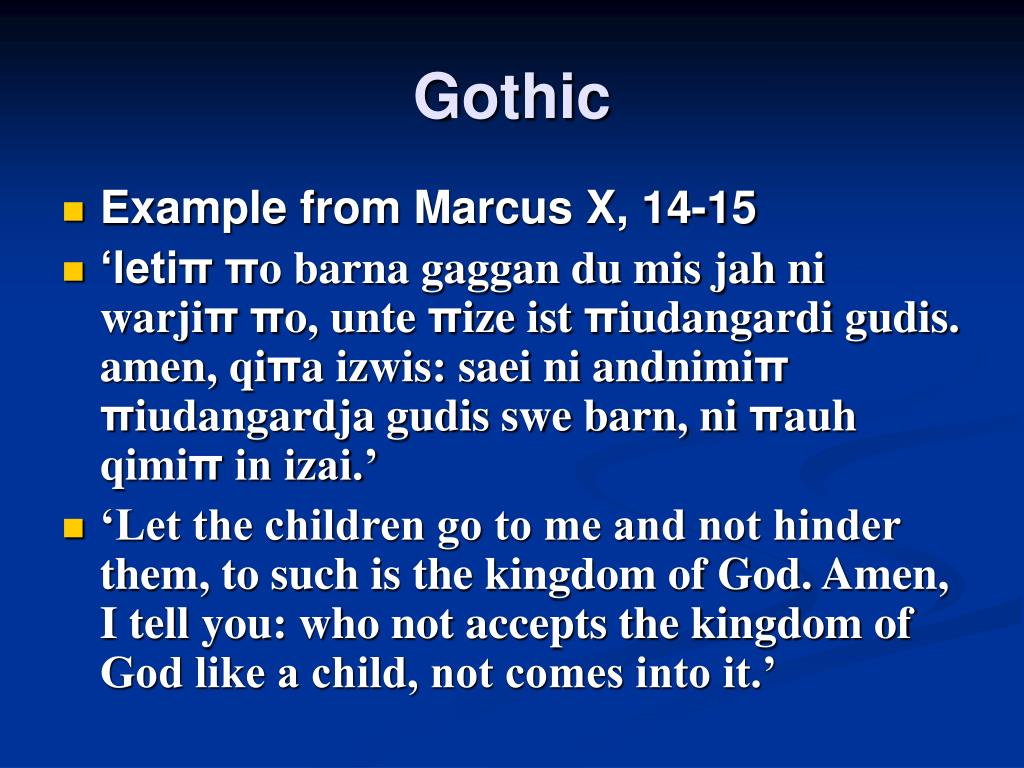 Gothic

Example from Marcus X, 14-15

‘letiπ πo barna gaggan du mis jah ni warjiπ πo, unte πize ist πiudangardi gudis. amen, qiπa izwis: saei ni andnimiπ πiudangardja gudis swe barn, ni πauh qimiπ in izai.’

‘Let the children go to me and not hinder them, to such is the kingdom of God. Amen, I tell you: who not accepts the kingdom of God like a child, not comes into it.’